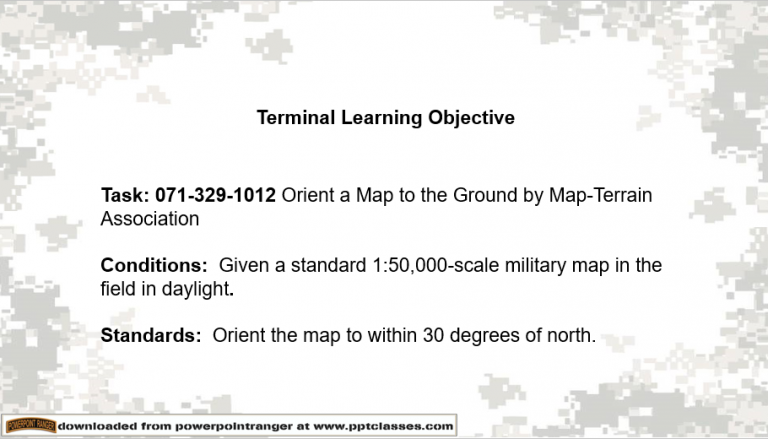 Terminal Learning Objective

Task: 071-329-1012 Orient a Map to the Ground by Map-Terrain Association

Conditions: Given a standard 1:50,000-scale military map in the field in daylight.

Standards: Orient the map to within 30 degrees of north.

POWERPOINT RANGER downloaded from powerpointranger at www.pptclasses.com